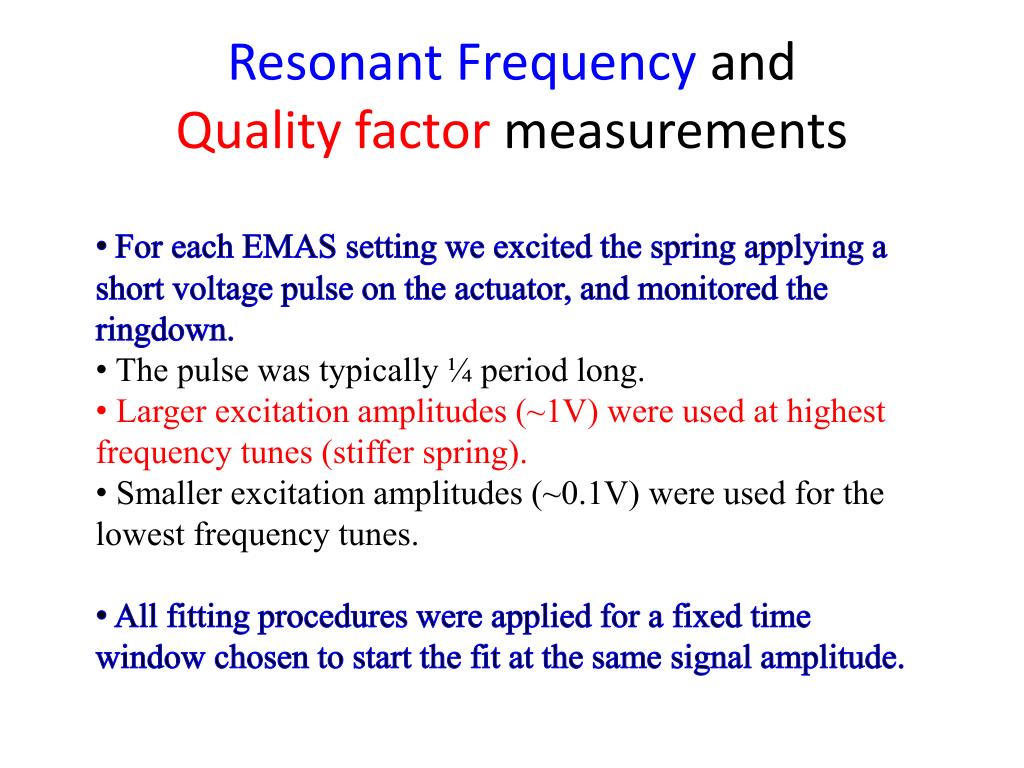 Resonant Frequency and
Quality factor measurements

• For each EMAS setting we excited the spring applying a short voltage pulse on the actuator, and monitored the ringdown.
• The pulse was typically ¼ period long.
• Larger excitation amplitudes (~1V) were used at highest frequency tunes (stiffer spring).
• Smaller excitation amplitudes (~0.1V) were used for the lowest frequency tunes.

• All fitting procedures were applied for a fixed time window chosen to start the fit at the same signal amplitude.